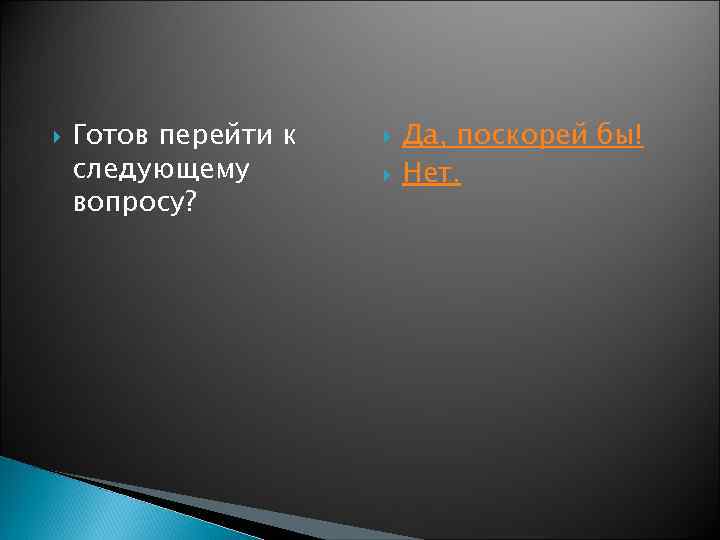 Готов перейти к следующему вопросу?

Да, поскорей бы!

Нет.